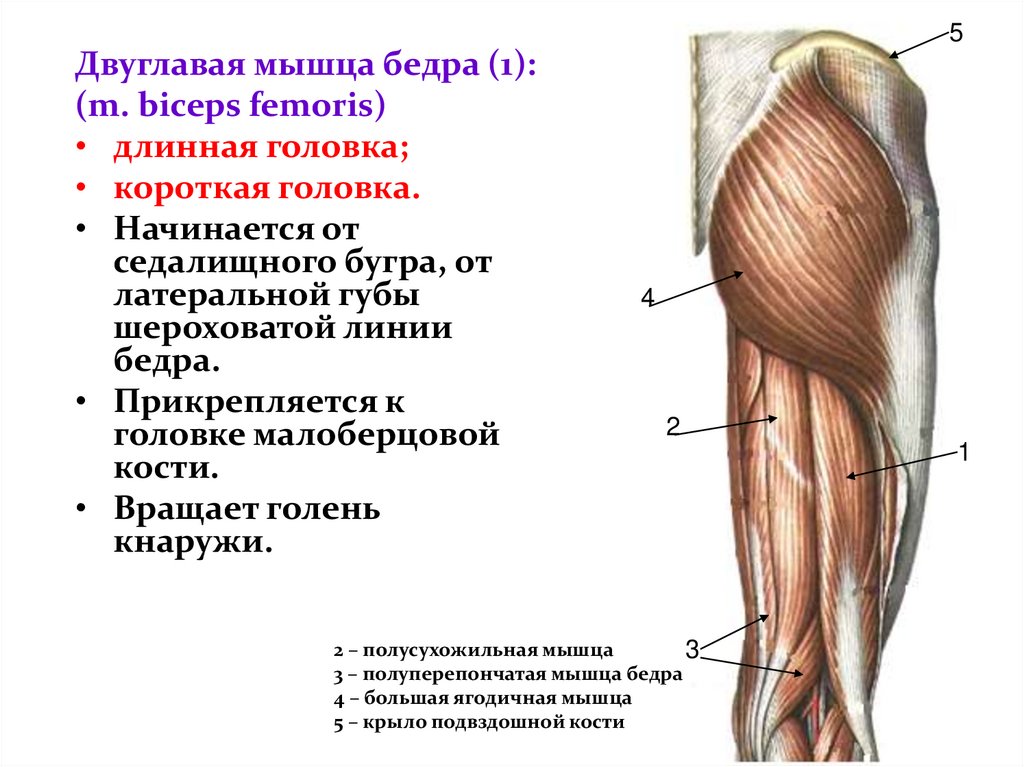 Двуглавая мышца бедра (1):
(m. biceps femoris)

• длинная головка;
• короткая головка.
• Начинается от седалищного бугра, от латеральной губы шероховатой линии бедра.
• Прикрепляется к головке малоберцовой кости.
• Вращает голень кнаружи.

5
4
2
1
3

2 – полусухожильная мышца
3 – полуперепончатая мышца бедра
4 – большая ягодичная мышца
5 – крыло подвздошной кости